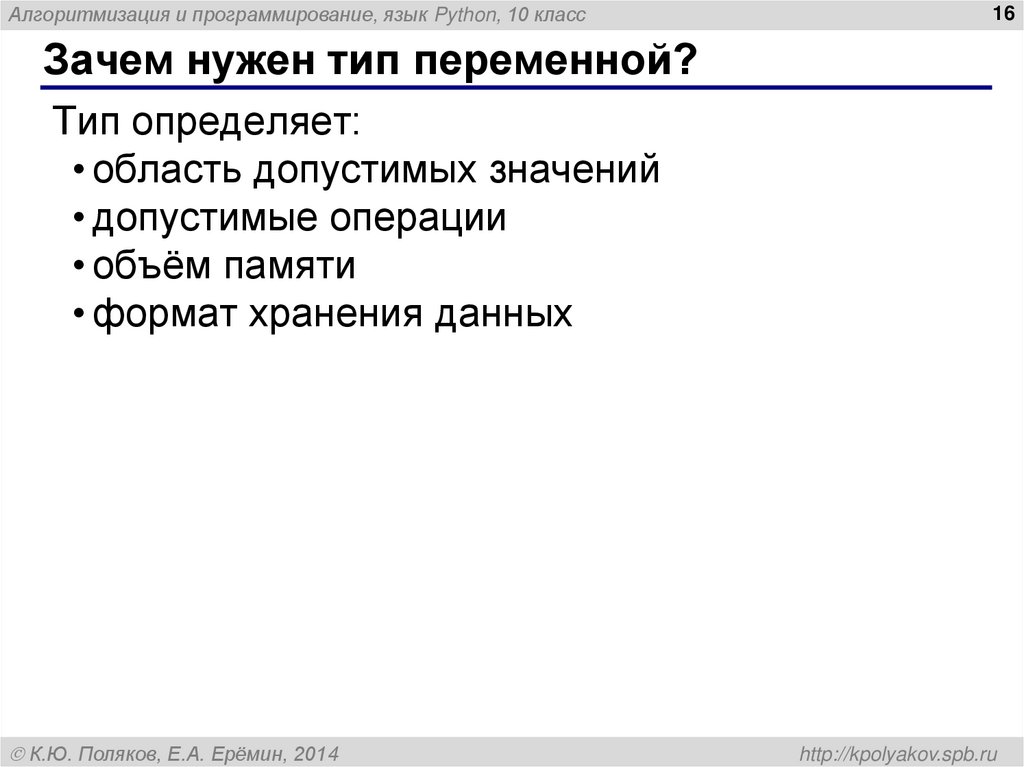 Алгоритмизация и программирование, язык Python, 10 класс

16

Зачем нужен тип переменной?

Тип определяет:
• область допустимых значений
• допустимые операции
• объём памяти
• формат хранения данных

© К.Ю. Поляков, Е.А. Ерёмин, 2014

http://kpolyakov.spb.ru